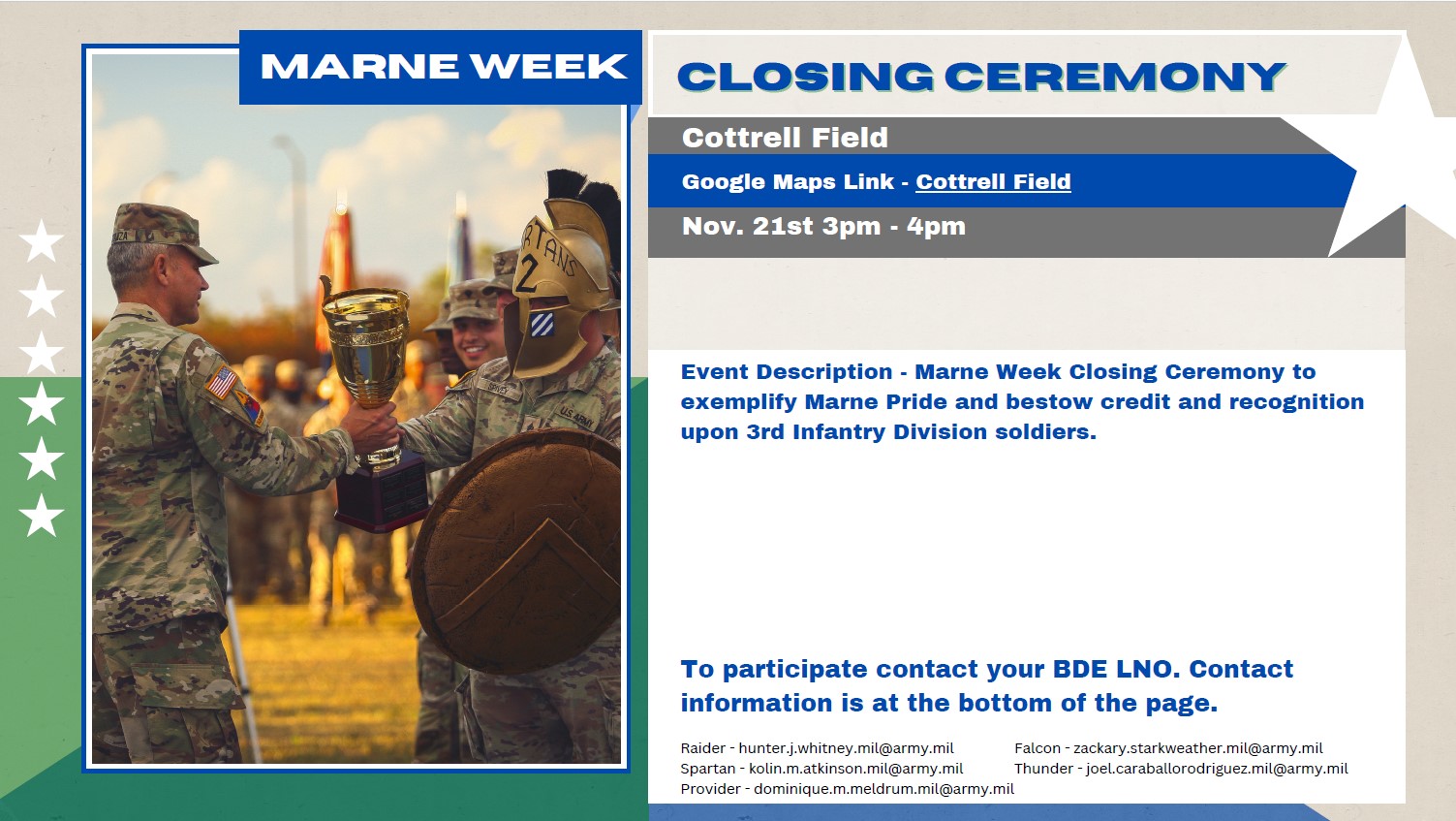 MARNE WEEK

CLOSING CEREMONY

Cottrell Field

Google Maps Link - Cottrell Field

Nov. 21st 3pm - 4pm

RTANS
2

U.S. ARMY

Event Description - Marne Week Closing Ceremony to exemplify Marne Pride and bestow credit and recognition upon 3rd Infantry Division soldiers.

To participate contact your BDE LNO. Contact information is at the bottom of the page.

Raider - hunter.j.whitney.mil@army.mil
Spartan - kolin.m.atkinson.mil@army.mil
Provider - dominique.m.meldrum.mil@army.mil

Falcon - zackary.starkweather.mil@army.mil
Thunder - joel.caraballorodriguez.mil@army.mil